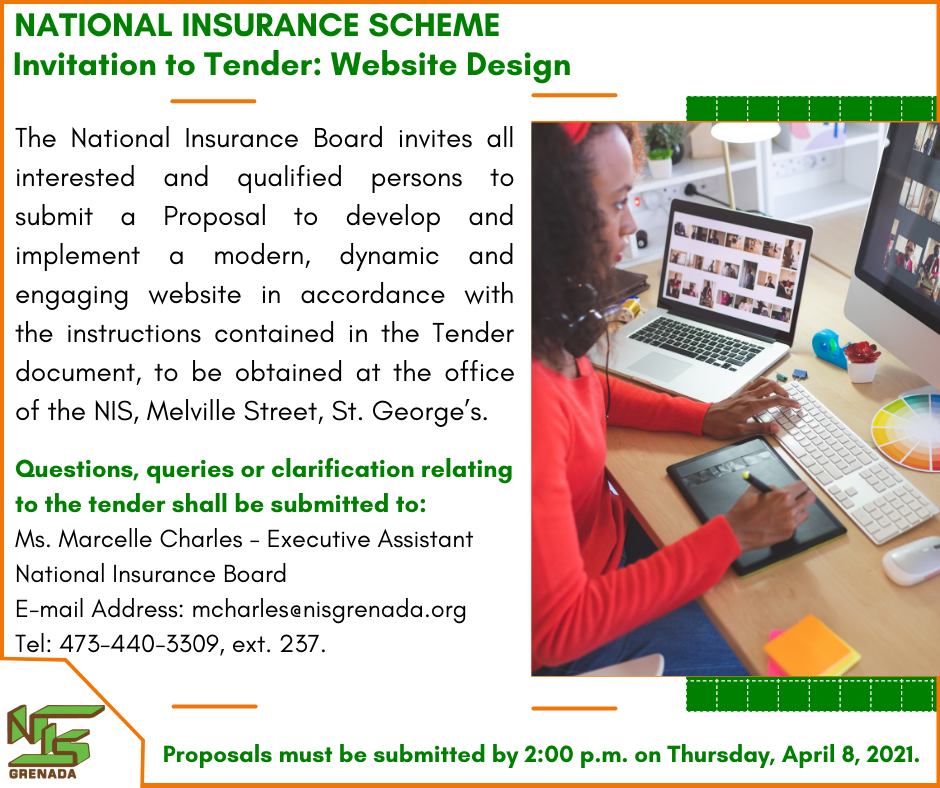 NATIONAL INSURANCE SCHEME
Invitation to Tender: Website Design

The National Insurance Board invites all interested and qualified persons to submit a Proposal to develop and implement a modern, dynamic and engaging website in accordance with the instructions contained in the Tender document, to be obtained at the office of the NIS, Melville Street, St. George's.

Questions, queries or clarification relating to the tender shall be submitted to:
Ms. Marcelle Charles - Executive Assistant
National Insurance Board
E-mail Address: mcharles@nisgrenada.org
Tel: 473-440-3309, ext. 237.

NIS
GRENADA

Proposals must be submitted by 2:00 p.m. on Thursday, April 8, 2021.